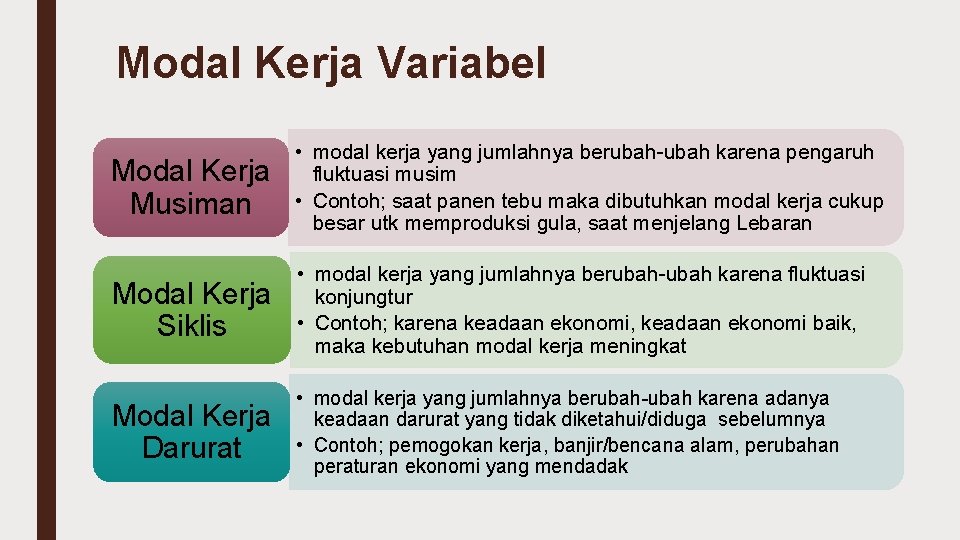 Modal Kerja Variabel

Modal Kerja Musiman

• modal kerja yang jumlahnya berubah-ubah karena pengaruh fluktuasi musim
• Contoh; saat panen tebu maka dibutuhkan modal kerja cukup besar utk memproduksi gula, saat menjelang Lebaran

Modal Kerja Siklis

• modal kerja yang jumlahnya berubah-ubah karena fluktuasi konjungtur
• Contoh; karena keadaan ekonomi, keadaan ekonomi baik, maka kebutuhan modal kerja meningkat

Modal Kerja Darurat

• modal kerja yang jumlahnya berubah-ubah karena adanya keadaan darurat yang tidak diketahui/diduga sebelumnya
• Contoh; pemogokan kerja, banjir/bencana alam, perubahan peraturan ekonomi yang mendadak